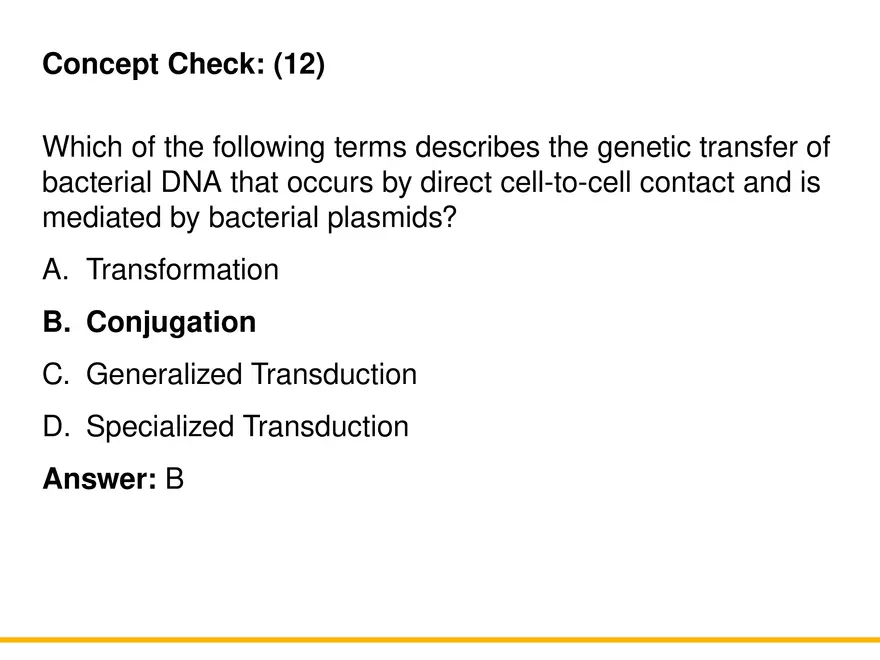 Concept Check: (12)

Which of the following terms describes the genetic transfer of bacterial DNA that occurs by direct cell-to-cell contact and is mediated by bacterial plasmids?

A. Transformation

B. Conjugation

C. Generalized Transduction

D. Specialized Transduction

Answer: B